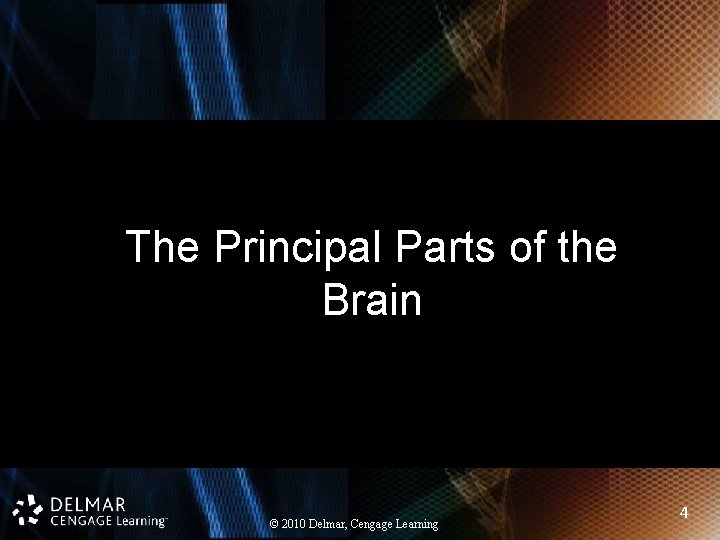 The Principal Parts of the Brain

DELMAR
CENGAGE Learning™

© 2010 Delmar, Cengage Learning

4